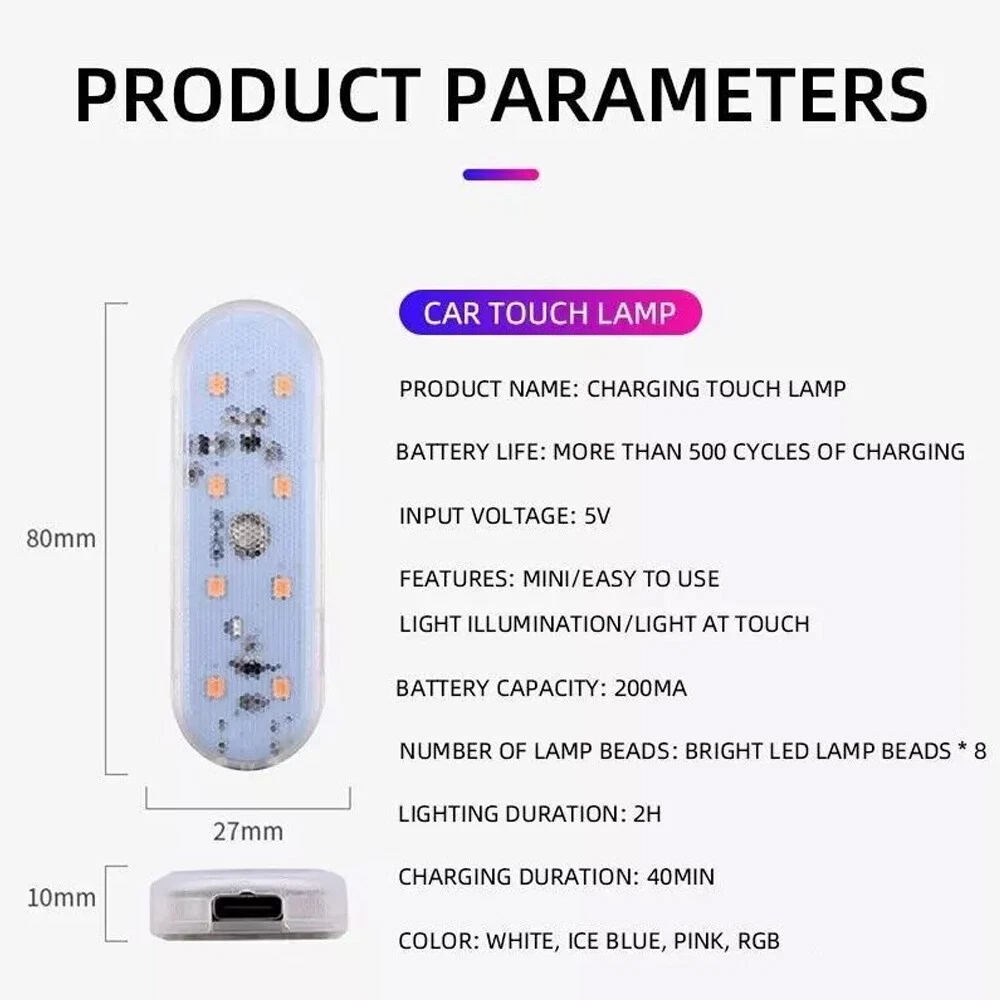 PRODUCT PARAMETERS

80mm

27mm

10mm

CAR TOUCH LAMP

PRODUCT NAME: CHARGING TOUCH LAMP

BATTERY LIFE: MORE THAN 500 CYCLES OF CHARGING

INPUT VOLTAGE: 5V

FEATURES: MINI/EASY TO USE
LIGHT ILLUMINATION/LIGHT AT TOUCH

BATTERY CAPACITY: 200MA

NUMBER OF LAMP BEADS: BRIGHT LED LAMP BEADS * 8

LIGHTING DURATION: 2H

CHARGING DURATION: 40MIN

COLOR: WHITE, ICE BLUE, PINK, RGB